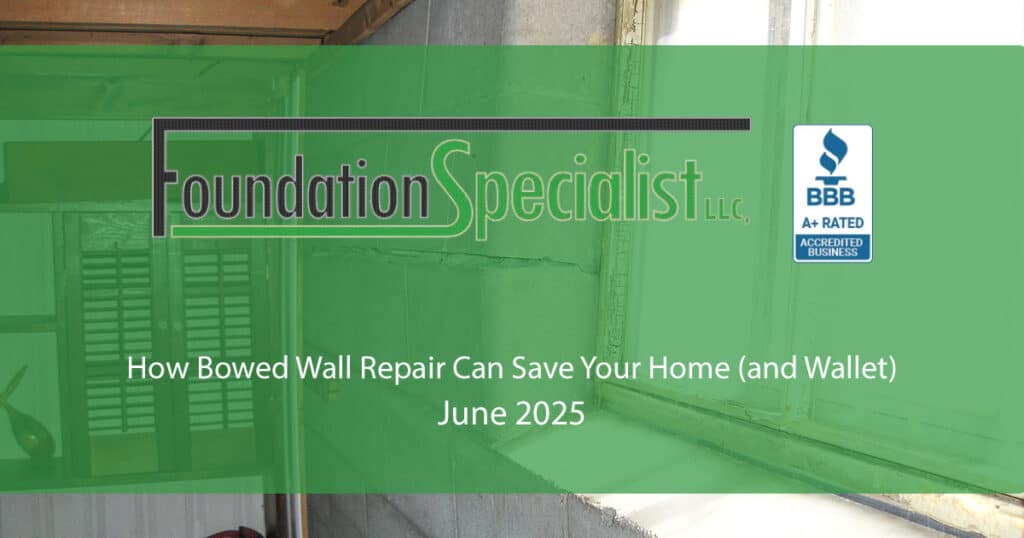 Foundation Specialist LLC.

BBB
A+ RATED
ACCREDITED BUSINESS

How Bowed Wall Repair Can Save Your Home (and Wallet)
June 2025